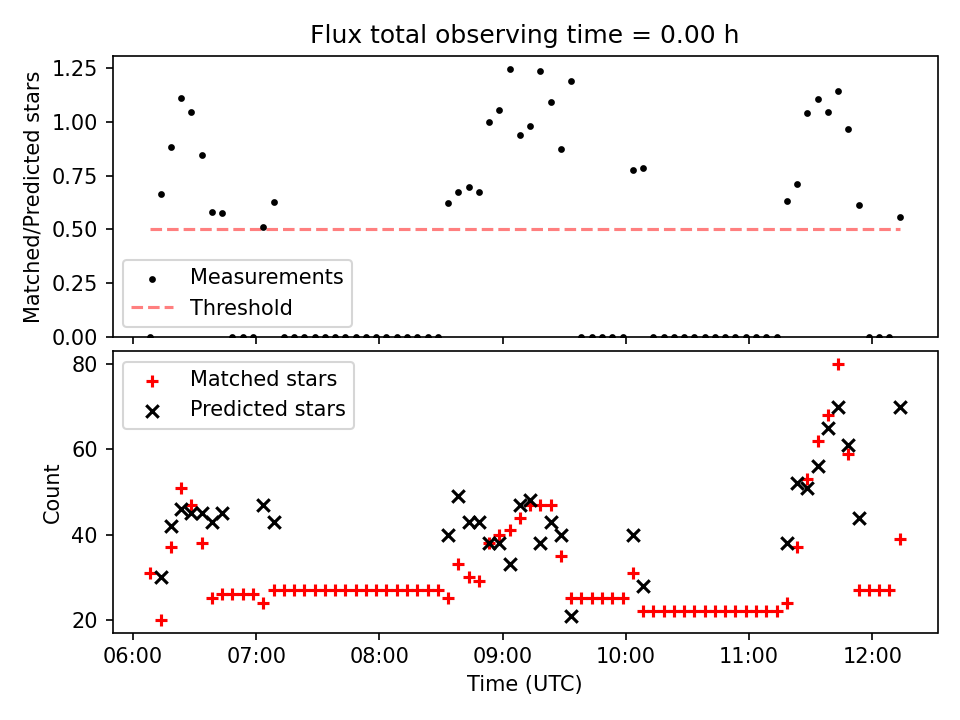 Flux total observing time = 0.00 h

Matched/Predicted stars

1.25
1.00
0.75
0.50
0.25
0.00

Measurements
Threshold

Matched stars
Predicted stars

Count

80
60
40
20

06:00
07:00
08:00
09:00
10:00
11:00
12:00

Time (UTC)